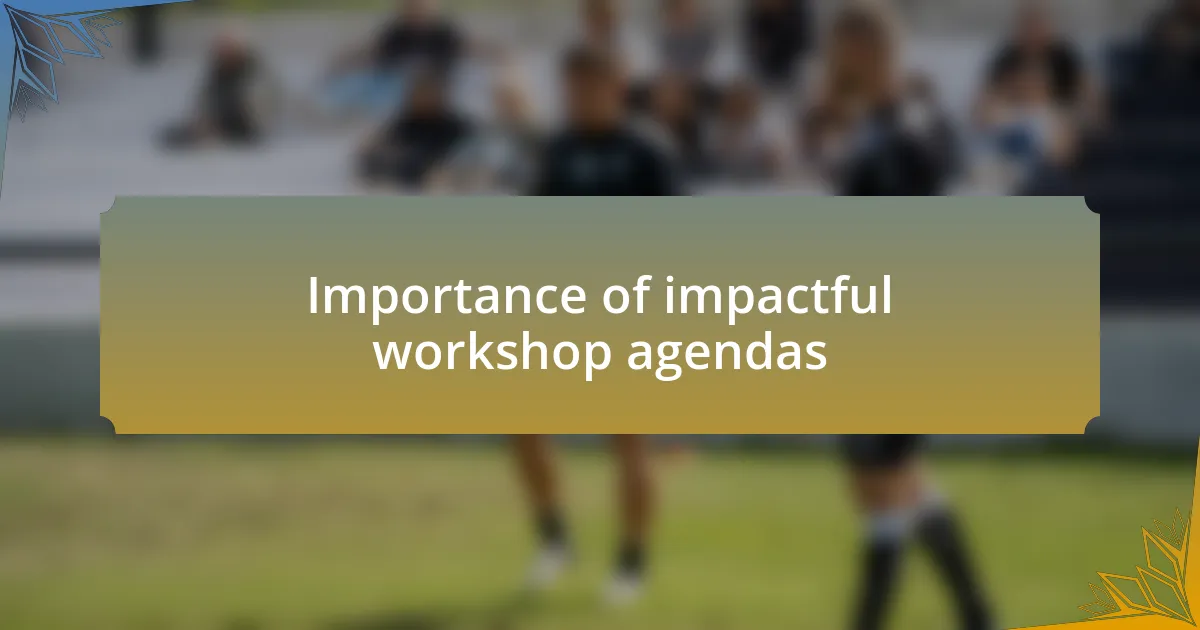 Importance of impactful workshop agendas